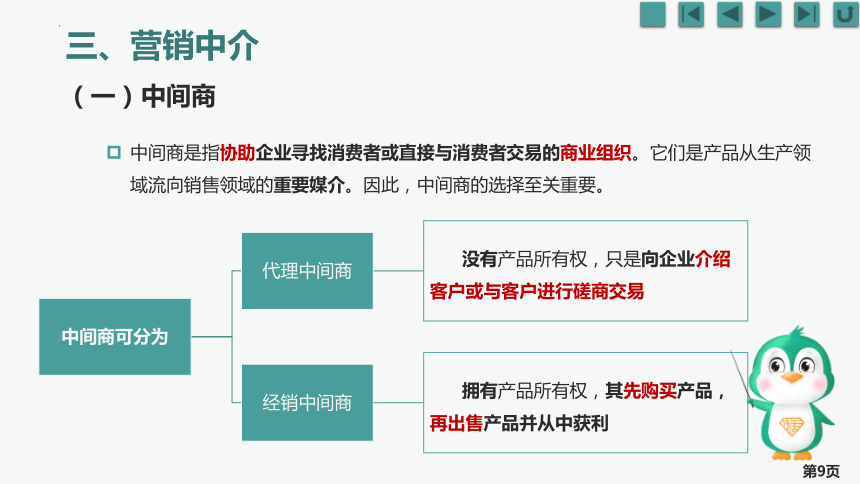 三、营销中介

（一）中间商

中间商是指协助企业寻找消费者或直接与消费者交易的商业组织。它们是产品从生产领域流向销售领域的重要媒介。因此，中间商的选择至关重要。

中间商可分为

代理中间商

没有产品所有权，只是向企业介绍客户或与客户进行磋商交易

经销中间商

拥有产品所有权，其先购买产品，再出售产品并从中获利

第9页